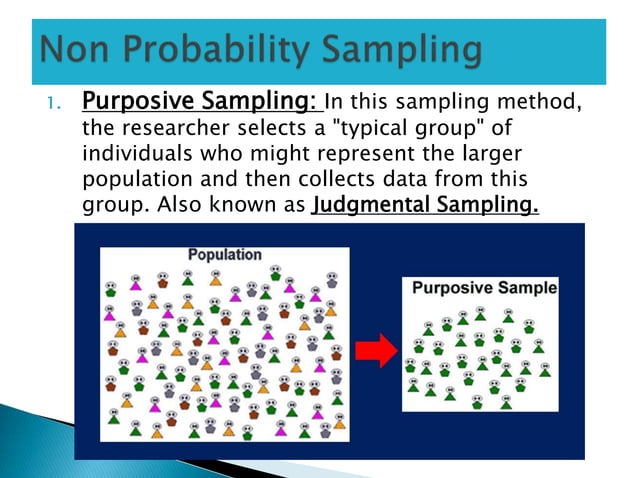 Non Probability Sampling

1. Purposive Sampling: In this sampling method, the researcher selects a "typical group" of individuals who might represent the larger population and then collects data from this group. Also known as Judgmental Sampling.

Population

Purposive Sample